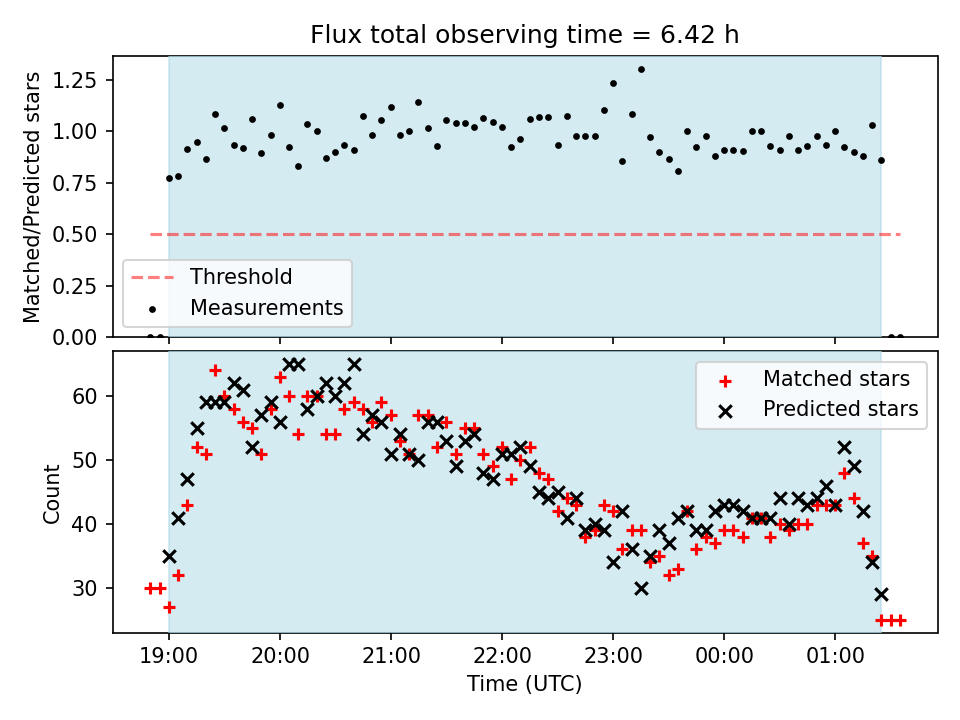 Flux total observing time = 6.42 h

Matched/Predicted stars

1.25
1.00
0.75
0.50
0.25
0.00

Threshold
Measurements

Count

60
50
40
30

Matched stars
Predicted stars

19:00
20:00
21:00
22:00
23:00
00:00
01:00

Time (UTC)